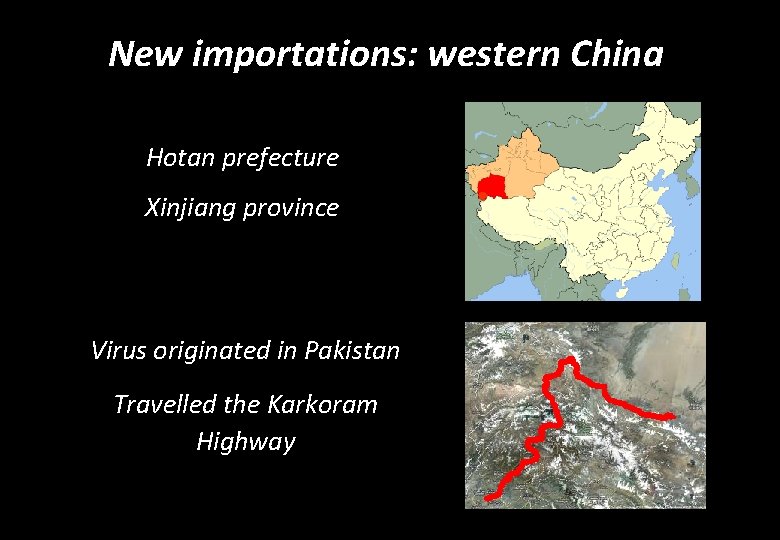 New importations: western China

Hotan prefecture

Xinjiang province

Virus originated in Pakistan

Travelled the Karkoram Highway